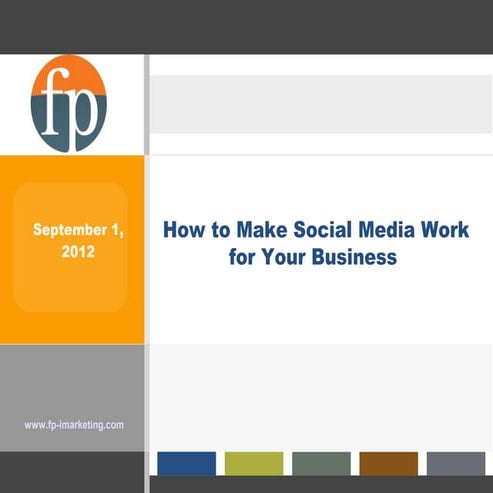 fp

September 1, 2012

How to Make Social Media Work for Your Business

www.fp-imarketing.com